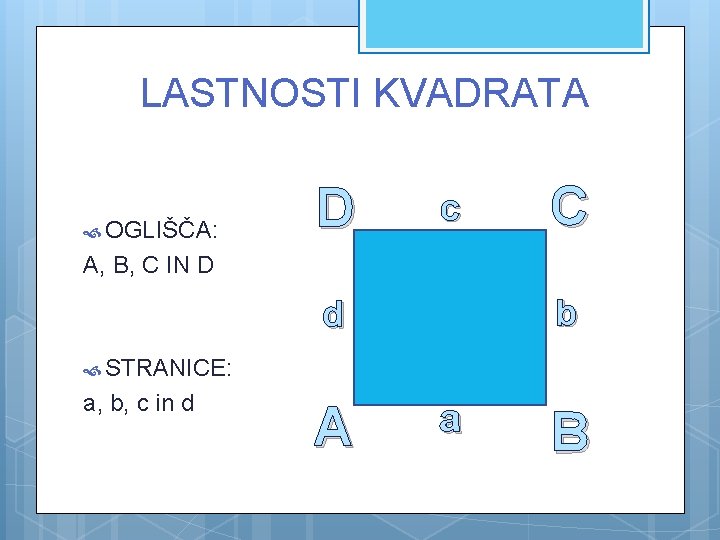 LASTNOSTI KVADRATA

OGLIŠČA:
A, B, C IN D

STRANICE:
a, b, c in d

D c C
d b
A a B